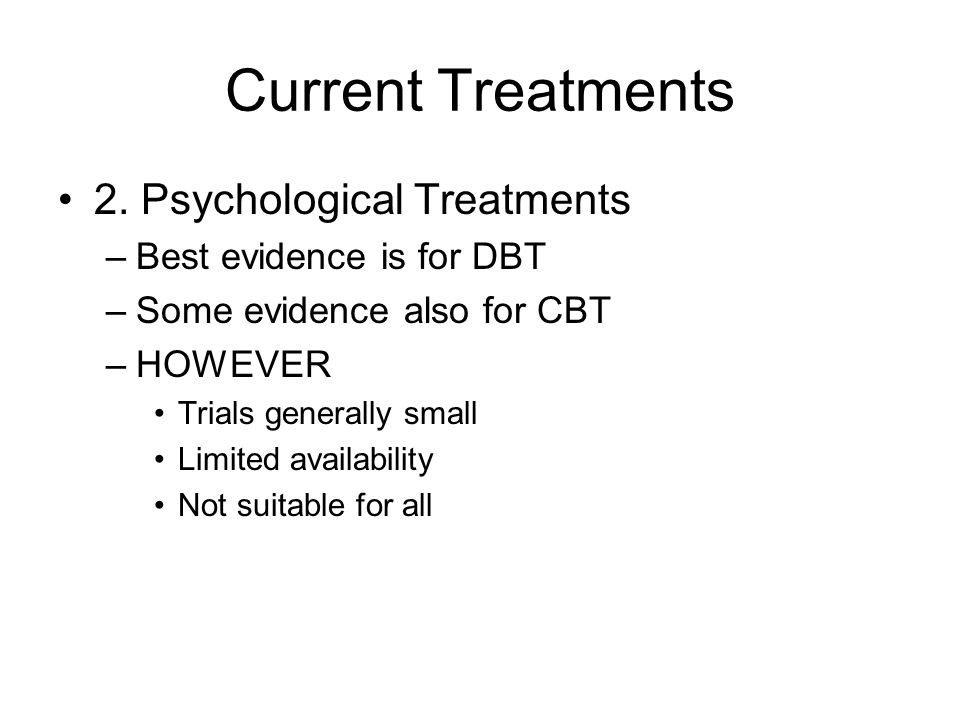 Current Treatments

• 2. Psychological Treatments
– Best evidence is for DBT
– Some evidence also for CBT
– HOWEVER
• Trials generally small
• Limited availability
• Not suitable for all